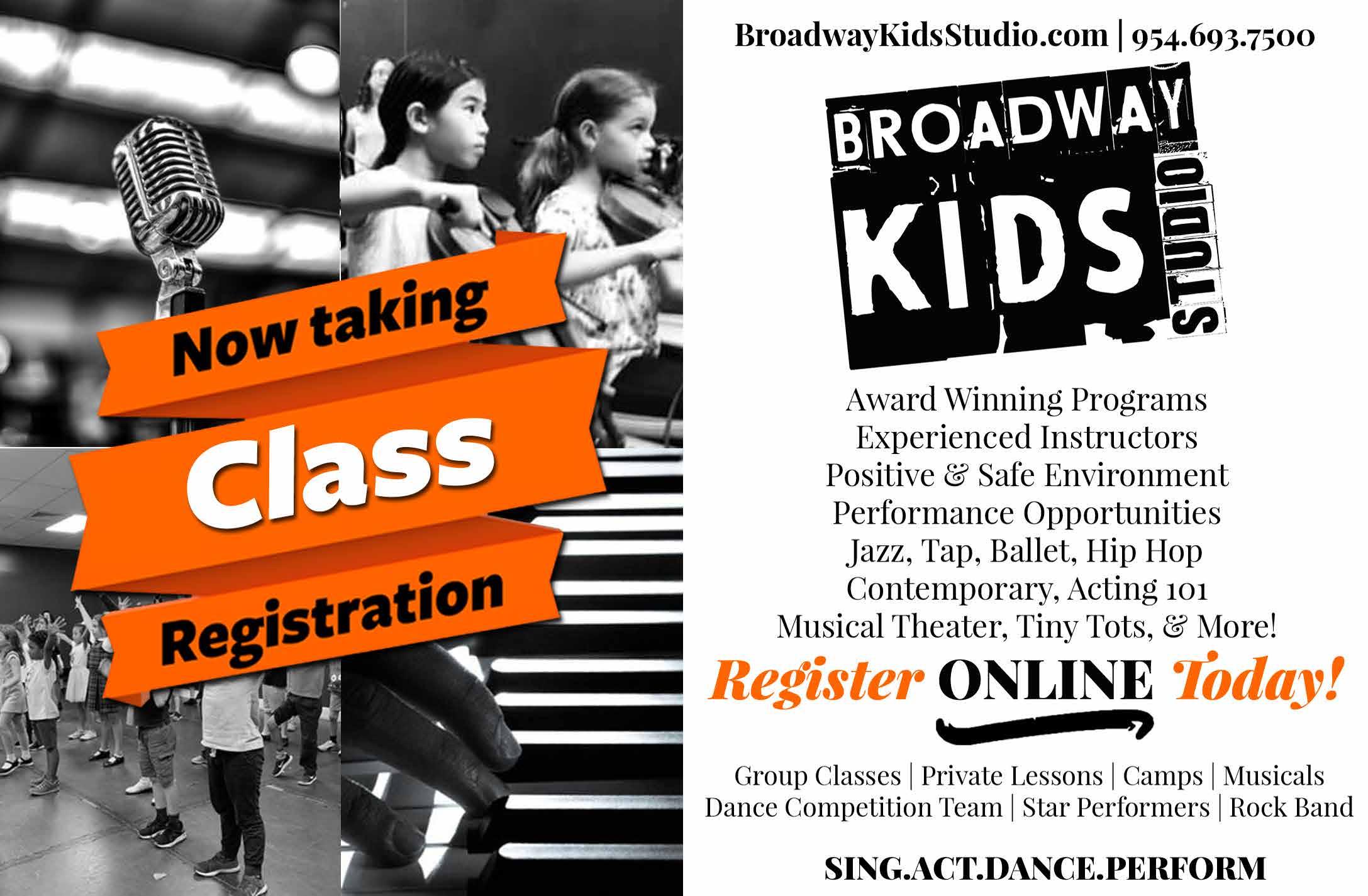 Now taking
Class
Registration

BroadwayKidsStudio.com | 954.693.7500

BROADWAY
KIDS
STUDIO

Award Winning Programs
Experienced Instructors
Positive & Safe Environment
Performance Opportunities
Jazz, Tap, Ballet, Hip Hop
Contemporary, Acting 101
Musical Theater, Tiny Tots, & More!

Register ONLINE Today!

Group Classes | Private Lessons | Camps | Musicals
Dance Competition Team | Star Performers | Rock Band

SING.ACT.DANCE.PERFORM